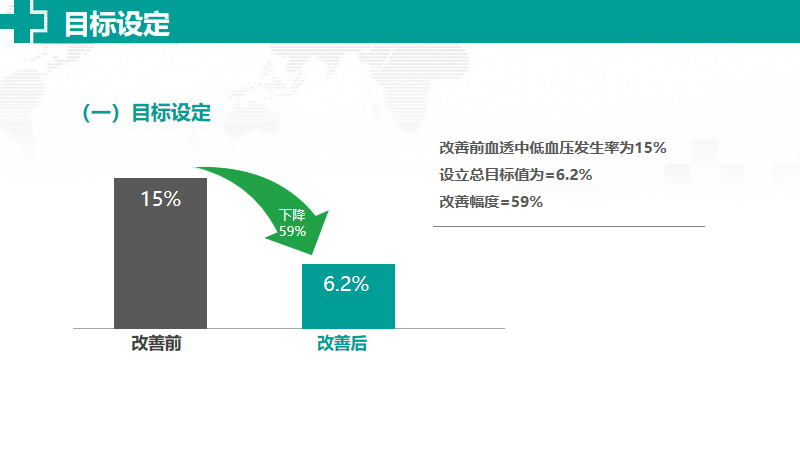 目标设定

（一）目标设定

15%

下降
59%

6.2%

改善前

改善后

改善前血透中低血压发生率为15%
设立总目标值为=6.2%
改善幅度=59%